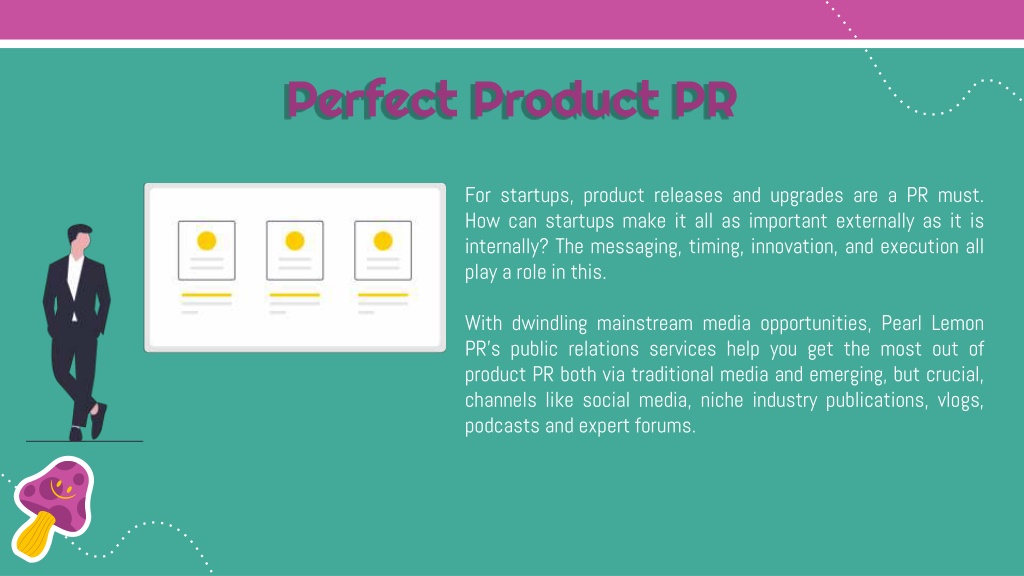 Perfect Product PR

For startups, product releases and upgrades are a PR must. How can startups make it all as important externally as it is internally? The messaging, timing, innovation, and execution all play a role in this.

With dwindling mainstream media opportunities, Pearl Lemon PR's public relations services help you get the most out of product PR both via traditional media and emerging, but crucial, channels like social media, niche industry publications, vlogs, podcasts and expert forums.